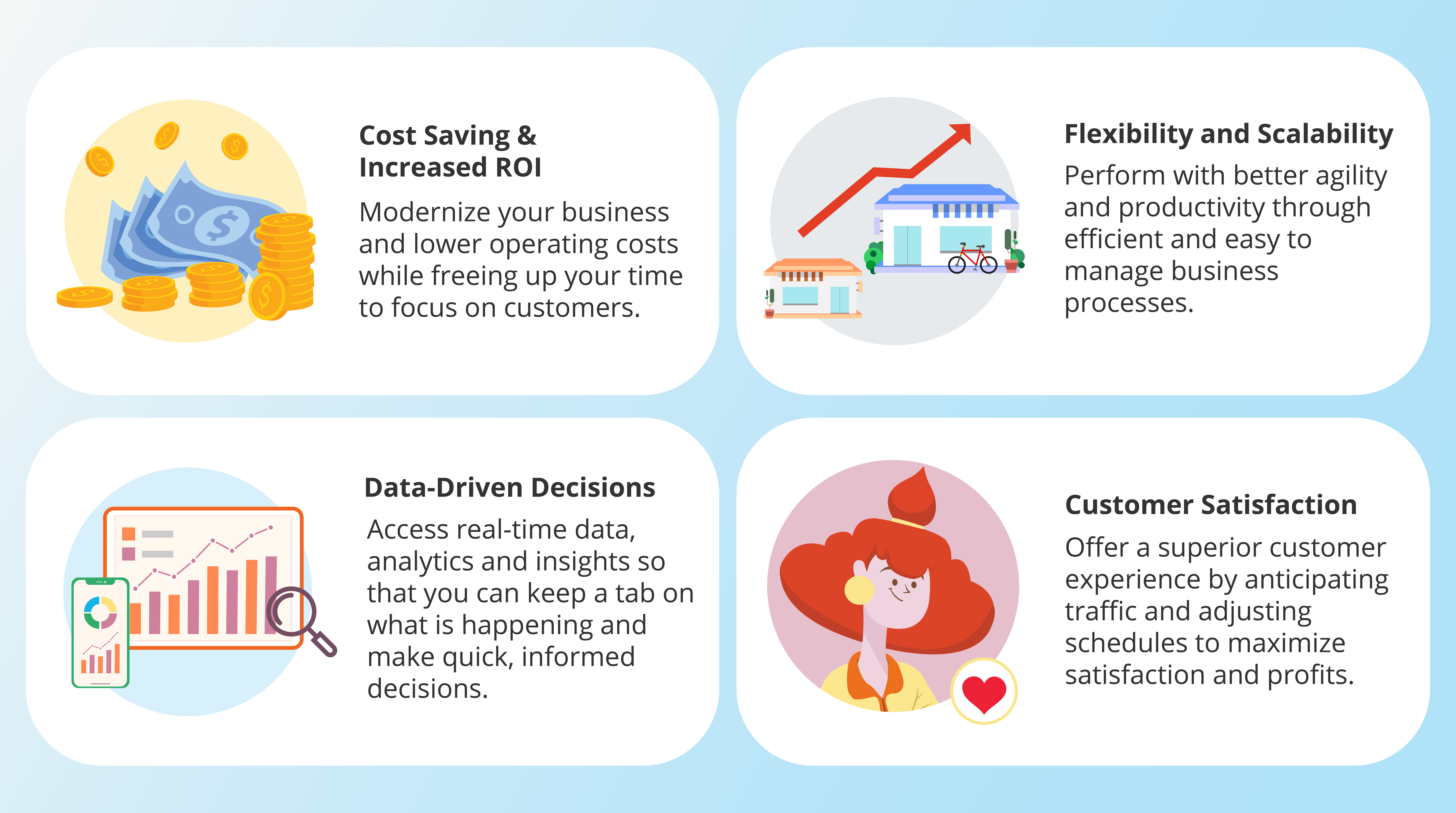 Cost Saving & Increased ROI

Modernize your business and lower operating costs while freeing up your time to focus on customers.

Flexibility and Scalability

Perform with better agility and productivity through efficient and easy to manage business processes.

Data-Driven Decisions

Access real-time data, analytics and insights so that you can keep a tab on what is happening and make quick, informed decisions.

Customer Satisfaction

Offer a superior customer experience by anticipating traffic and adjusting schedules to maximize satisfaction and profits.